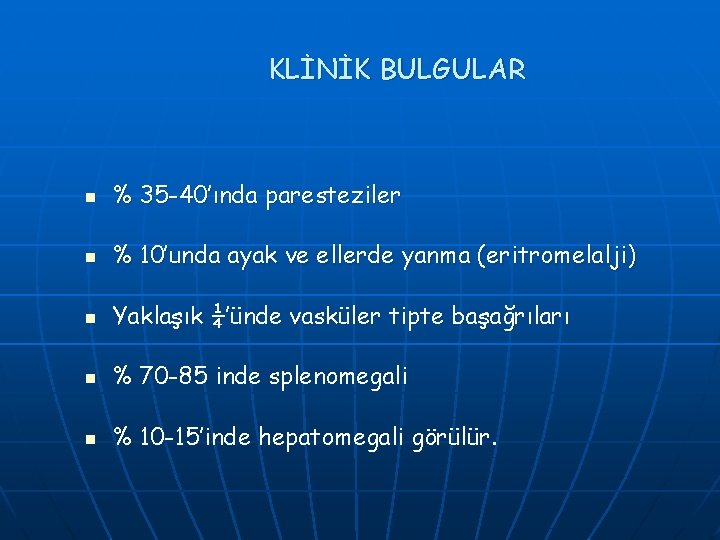 KLİNİK BULGULAR

- % 35-40'ında paresteziler
- % 10'unda ayak ve ellerde yanma (eritromelalji)
- Yaklaşık $\frac{1}{4}$'ünde vasküler tipte başağrıları
- % 70-85 inde splenomegali
- % 10-15'inde hepatomegali görülür.